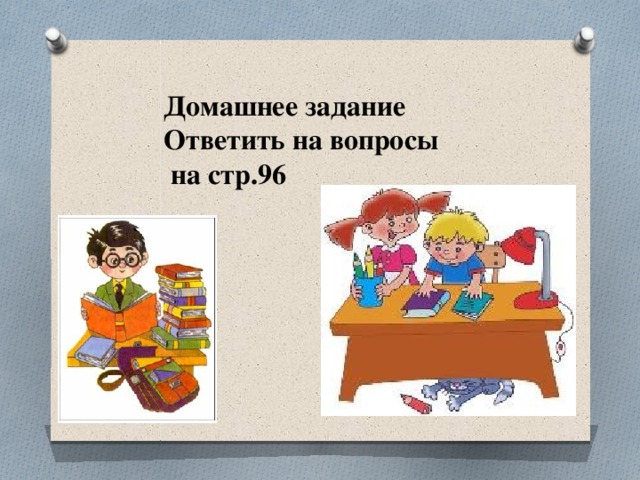 Домашнее задание
Ответить на вопросы
на стр.96